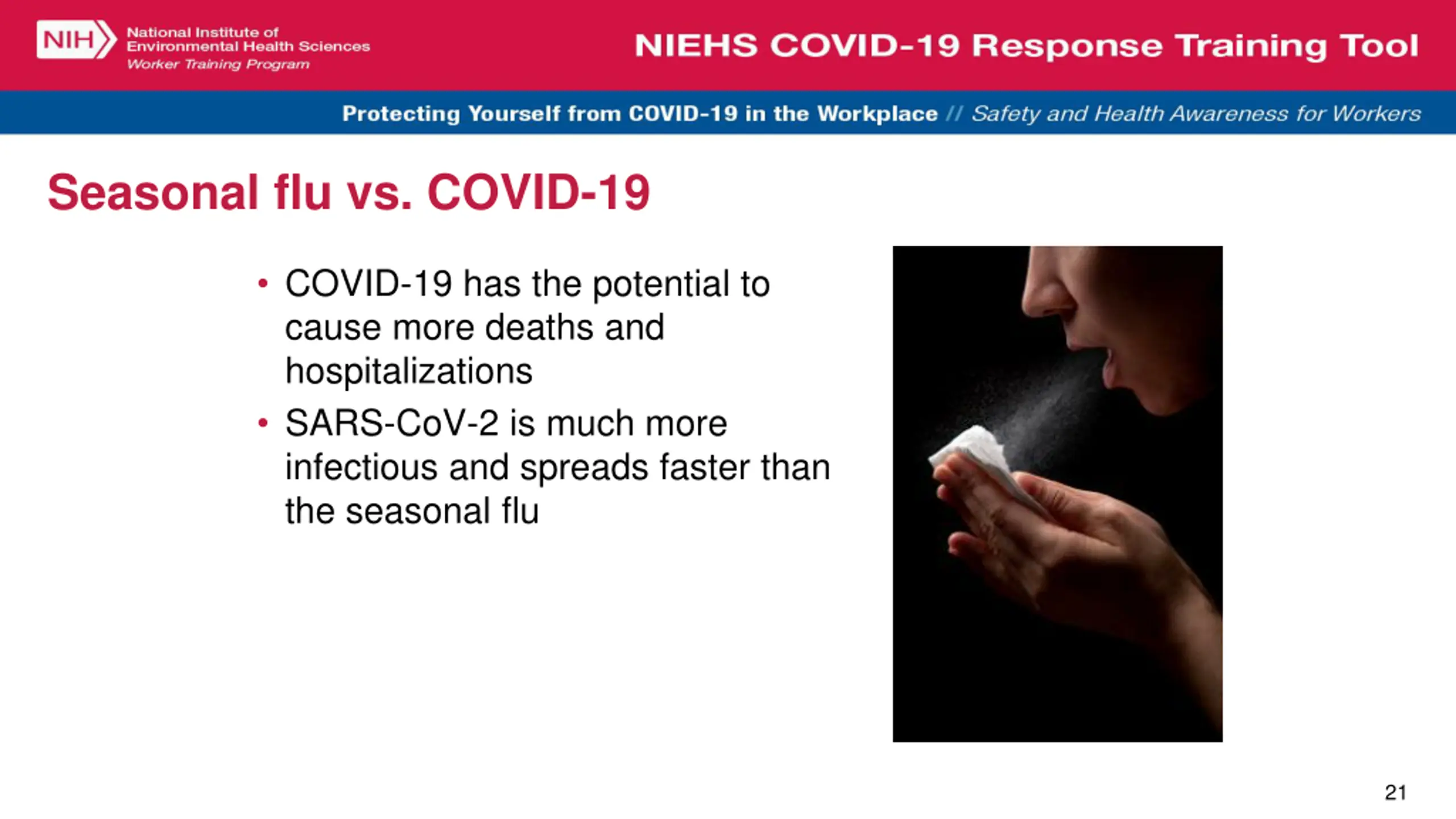 NIH National Institute of Environmental Health Sciences Worker Training Program

NIEHS COVID-19 Response Training Tool

Protecting Yourself from COVID-19 in the Workplace // Safety and Health Awareness for Workers

Seasonal flu vs. COVID-19

• COVID-19 has the potential to cause more deaths and hospitalizations
• SARS-CoV-2 is much more infectious and spreads faster than the seasonal flu

21